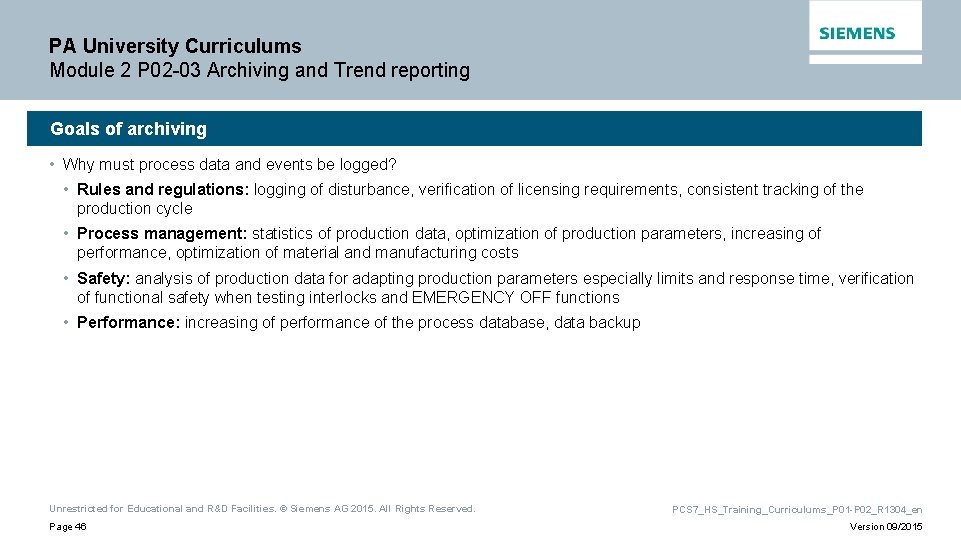 PA University Curriculums
Module 2 P02-03 Archiving and Trend reporting

SIEMENS

Goals of archiving

• Why must process data and events be logged?
• Rules and regulations: logging of disturbance, verification of licensing requirements, consistent tracking of the production cycle
• Process management: statistics of production data, optimization of production parameters, increasing of performance, optimization of material and manufacturing costs
• Safety: analysis of production data for adapting production parameters especially limits and response time, verification of functional safety when testing interlocks and EMERGENCY OFF functions
• Performance: increasing of performance of the process database, data backup

Unrestricted for Educational and R&D Facilities. © Siemens AG 2015. All Rights Reserved.
Page 46

PCS7_HS_Training_Curriculums_P01-P02_R1304_en
Version 09/2015